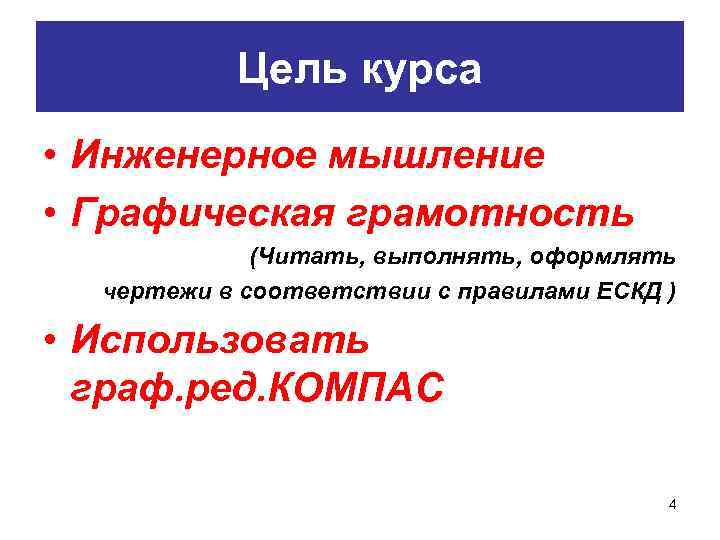 Цель курса

• Инженерное мышление
• Графическая грамотность

(Читать, выполнять, оформлять чертежи в соответствии с правилами ЕСКД )

• Использовать граф.ред.КОМПАС

4